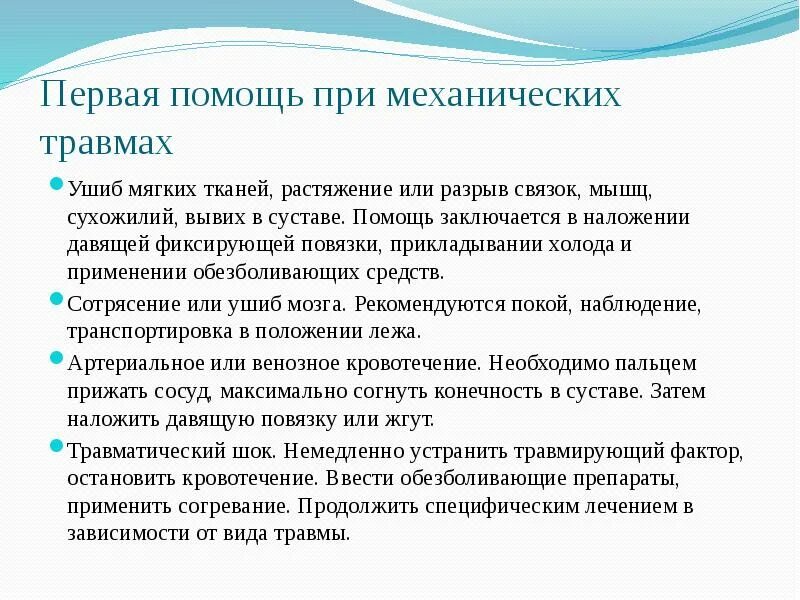 Первая помощь при механических травмах

Ушиб мягких тканей, растяжение или разрыв связок, мышц, сухожилий, вывих в суставе. Помощь заключается в наложении давящей фиксирующей повязки, прикладывании холода и применении обезболивающих средств.

Сотрясение или ушиб мозга. Рекомендуются покой, наблюдение, транспортировка в положении лежа.

Артериальное или венозное кровотечение. Необходимо пальцем прижать сосуд, максимально согнуть конечность в суставе. Затем наложить давящую повязку или жгут.

Травматический шок. Немедленно устранить травмирующий фактор, остановить кровотечение. Ввести обезболивающие препараты, применить согревание. Продолжить специфическим лечением в зависимости от вида травмы.